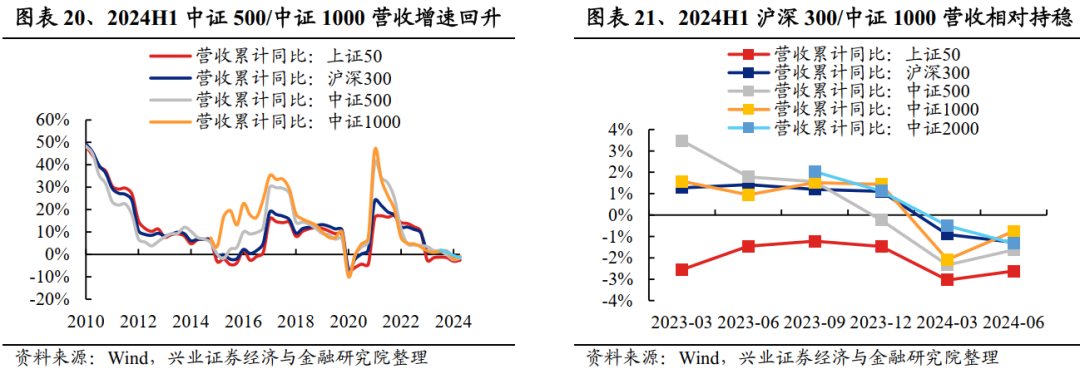 图表 20、2024H1 中证 500/中证 1000 营收增速回升

营收累计同比：上证50
营收累计同比：沪深300
营收累计同比：中证500
营收累计同比：中证1000

60%
50%
40%
30%
20%
10%
0%
-10%
-20%

2010 2012 2014 2016 2018 2020 2022 2024

资料来源：Wind，兴业证券经济与金融研究院整理

图表 21、2024H1 沪深 300/中证 1000 营收相对持稳

营收累计同比：上证50
营收累计同比：沪深300
营收累计同比：中证500
营收累计同比：中证1000
营收累计同比：中证2000

4%
3%
2%
1%
0%
-1%
-2%
-3%
-4%

2023-03 2023-06 2023-09 2023-12 2024-03 2024-06

资料来源：Wind，兴业证券经济与金融研究院整理